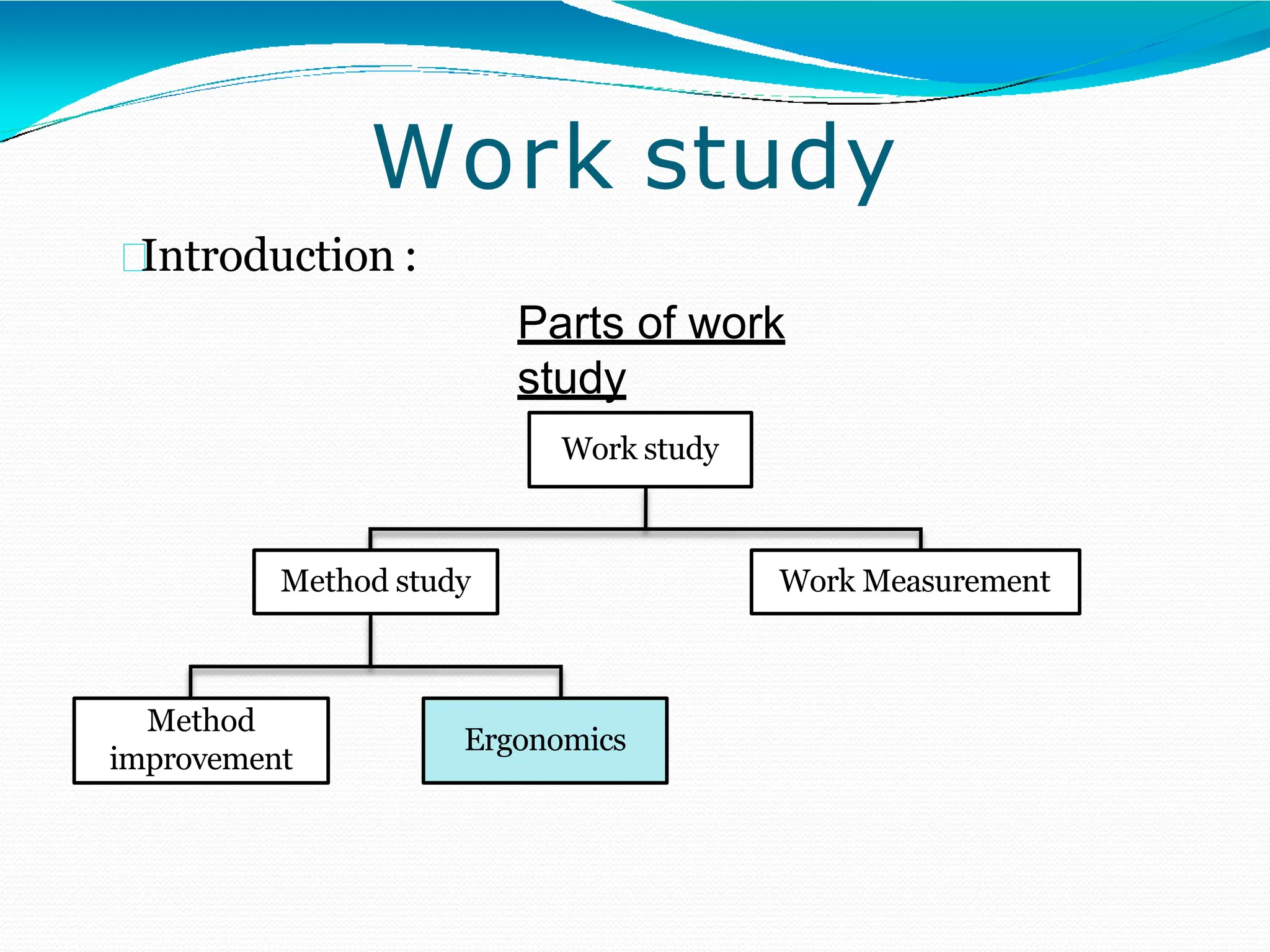 Work study

Introduction :

Parts of work study

Work study

Method study

Work Measurement

Method improvement

Ergonomics